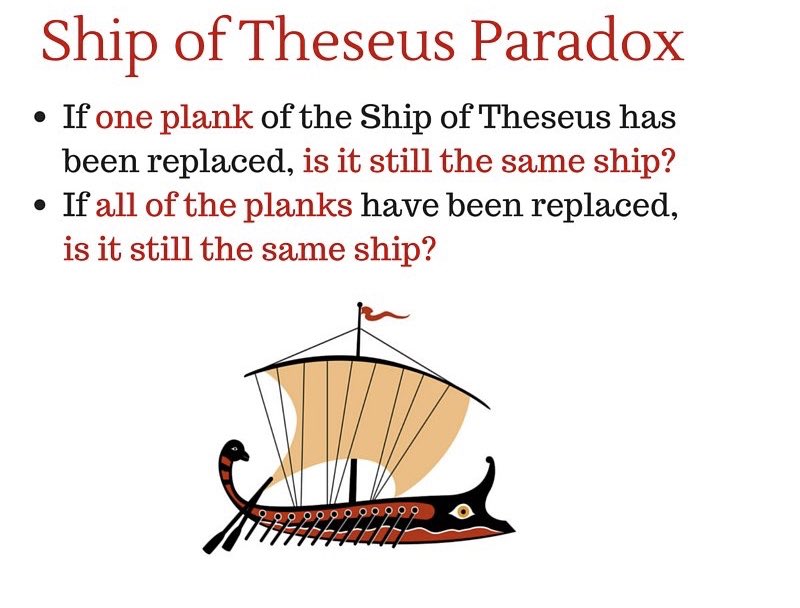 Ship of Theseus Paradox

• If one plank of the Ship of Theseus has been replaced, is it still the same ship?
• If all of the planks have been replaced, is it still the same ship?